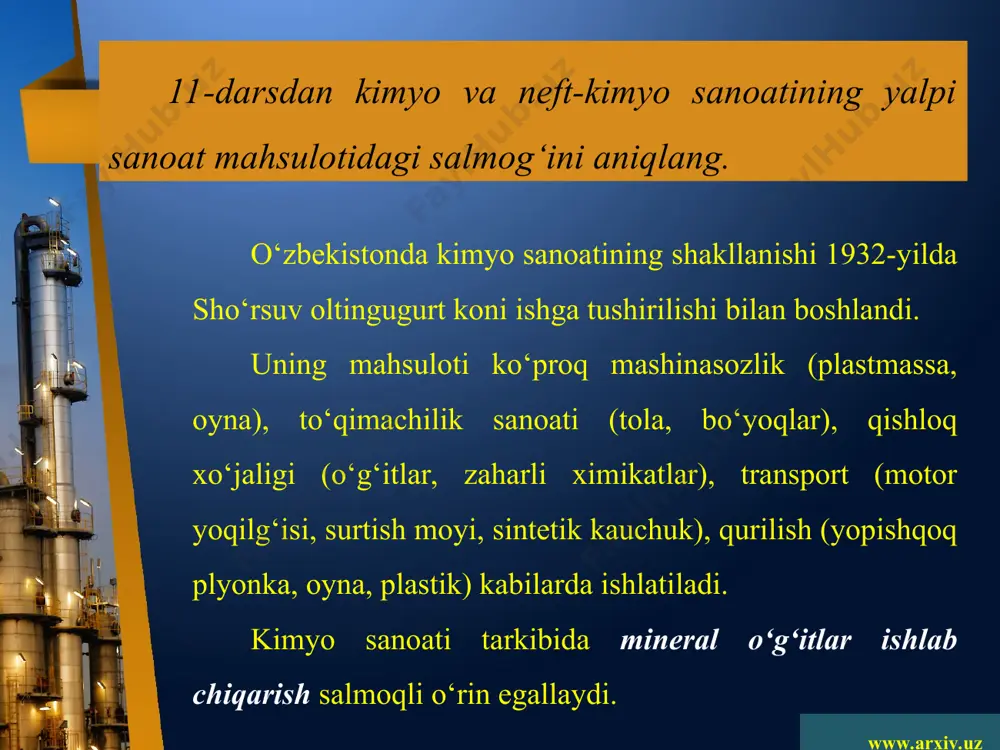 11-darsdan kimyo va neft-kimyo sanoatining yalpi sanoat mahsulotidagi salmog‘ini aniqlang.

O‘zbekistonda kimyo sanoatining shakllanishi 1932-yilda Sho‘rsuv oltingugurt koni ishga tushirilishi bilan boshlandi.

Uning mahsuloti ko‘proq mashinasozlik (plastmassa, oyna), to‘qimachilik sanoati (tola, bo‘yoqlar), qishloq xo‘jaligi (o‘g‘itlar, zaharli ximikatlar), transport (motor yoqilg‘isi, surtish moyi, sintetik kauchuk), qurilish (yopishqoq plyonka, oyna, plastik) kabilarda ishlatiladi.

Kimyo sanoati tarkibida mineral o‘g‘itlar ishlab chiqarish salmoqli o‘rin egallaydi.

FaylHub.uz

www.arxiv.uz